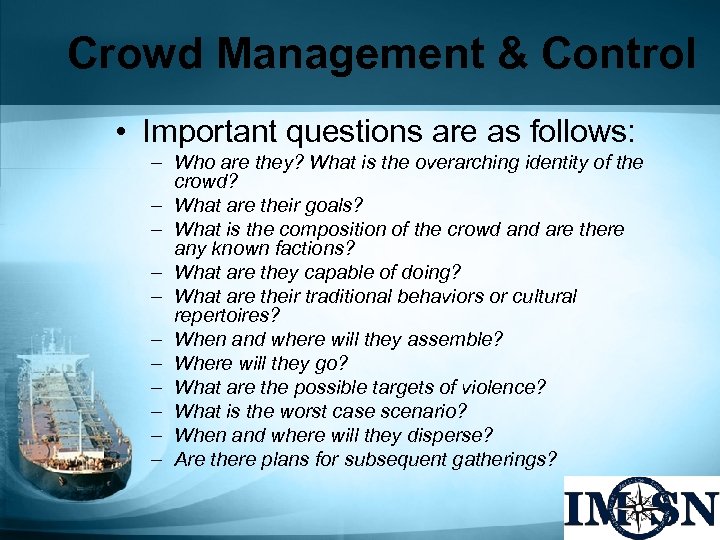 Crowd Management & Control

• Important questions are as follows:
– Who are they? What is the overarching identity of the crowd?
– What are their goals?
– What is the composition of the crowd and are there any known factions?
– What are they capable of doing?
– What are their traditional behaviors or cultural repertoires?
– When and where will they assemble?
– Where will they go?
– What are the possible targets of violence?
– What is the worst case scenario?
– When and where will they disperse?
– Are there plans for subsequent gatherings?

IMSN